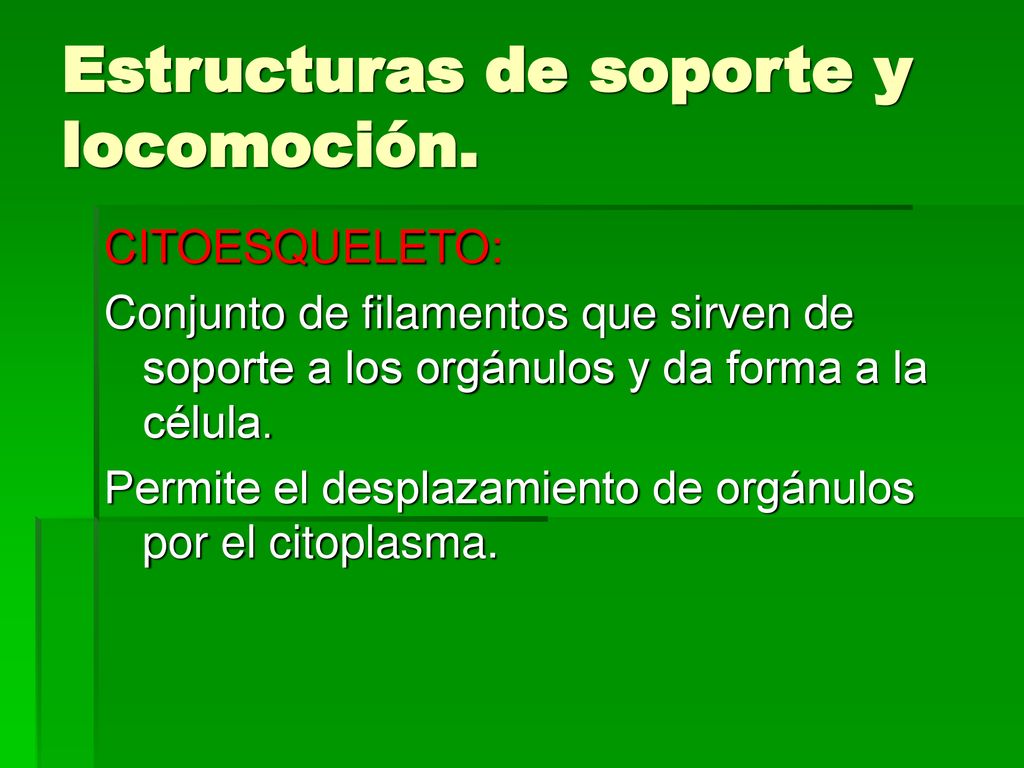 Estructuras de soporte y locomoción.

CITOESQUELETO:

Conjunto de filamentos que sirven de soporte a los orgánulos y da forma a la célula.

Permite el desplazamiento de orgánulos por el citoplasma.